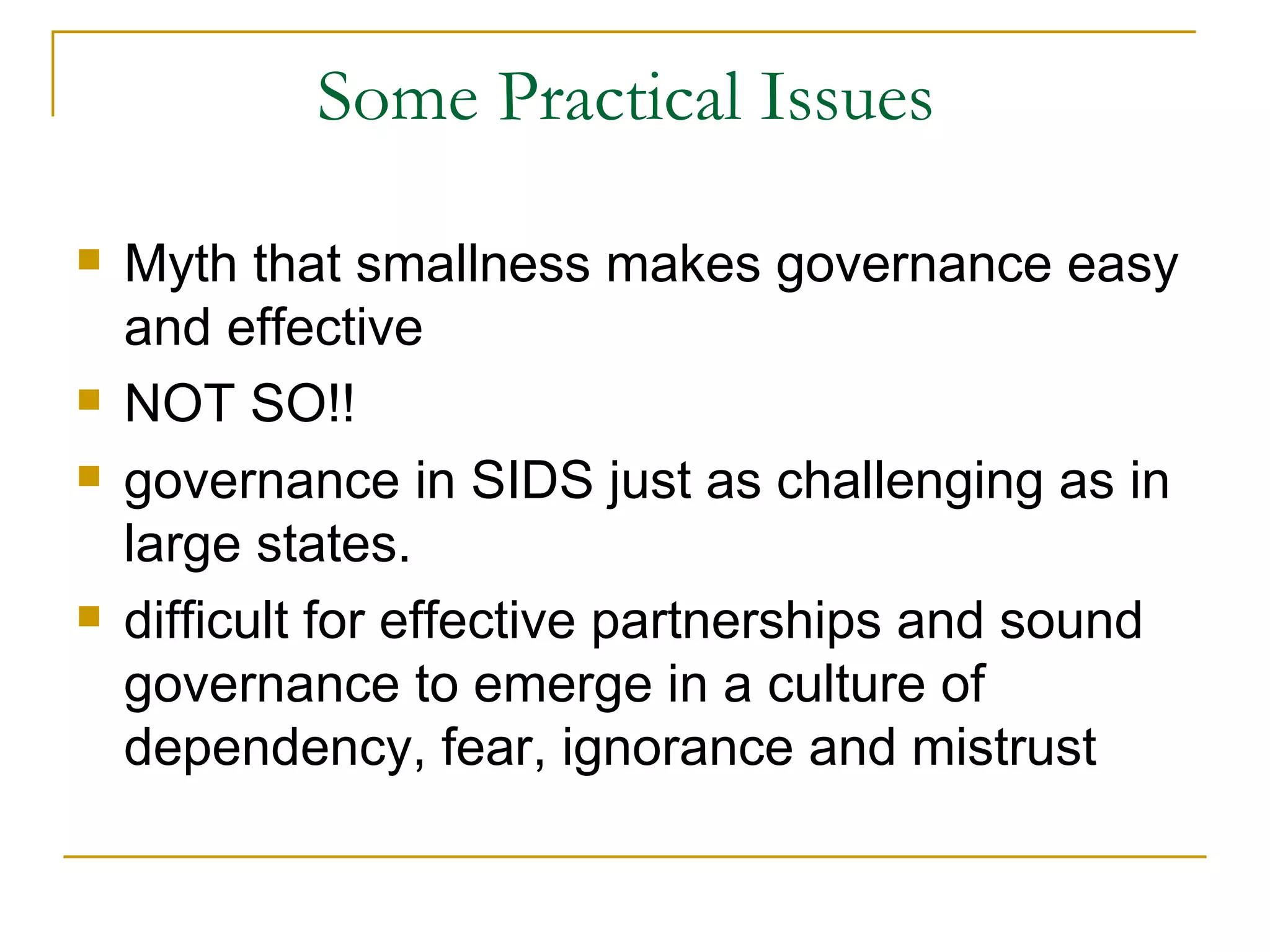 Some Practical Issues

- Myth that smallness makes governance easy and effective
- NOT SO!!
- governance in SIDS just as challenging as in large states.
- difficult for effective partnerships and sound governance to emerge in a culture of dependency, fear, ignorance and mistrust